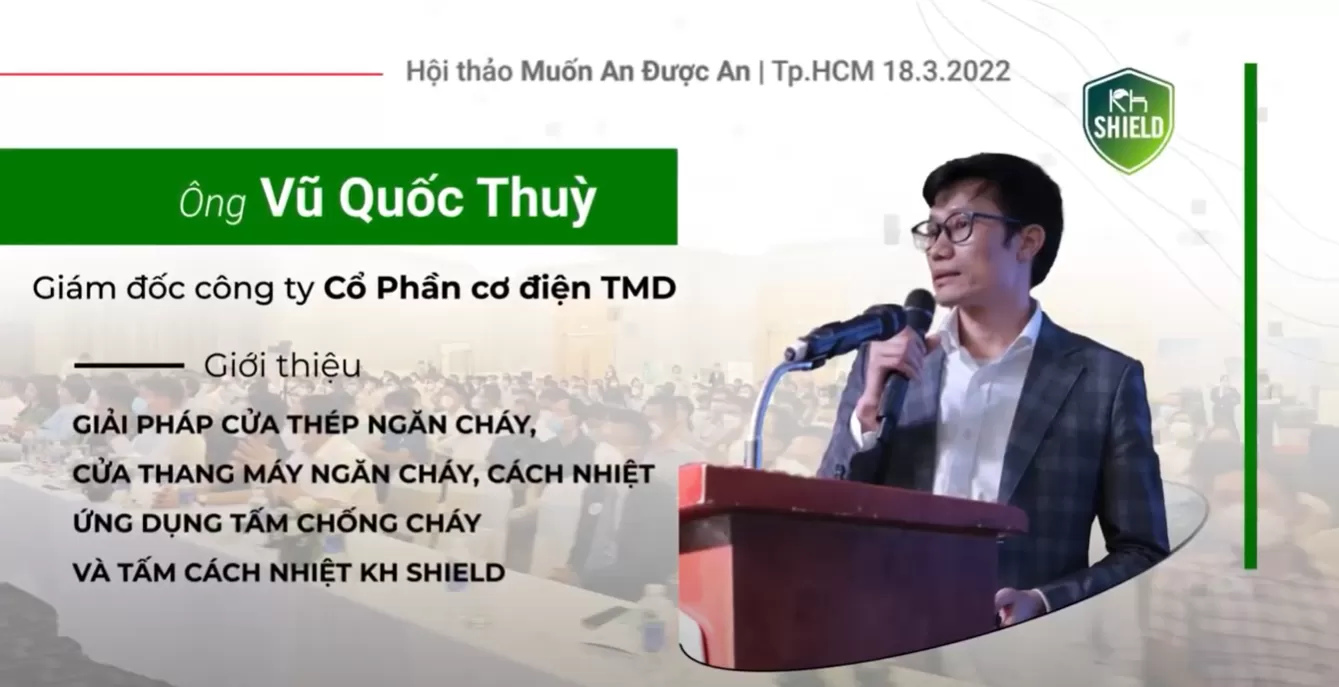 Hội thảo Muốn An Được An | Tp.HCM 18.3.2022

Kh SHIELD

Ông Vũ Quốc Thuỳ

Giám đốc công ty Cổ Phần cơ điện TMD

Giới thiệu

GIẢI PHÁP CỬA THÉP NGĂN CHÁY,
CỬA THANG MÁY NGĂN CHÁY, CÁCH NHIỆT
ỨNG DỤNG TẤM CHỐNG CHÁY
VÀ TẤM CÁCH NHIỆT KH SHIELD